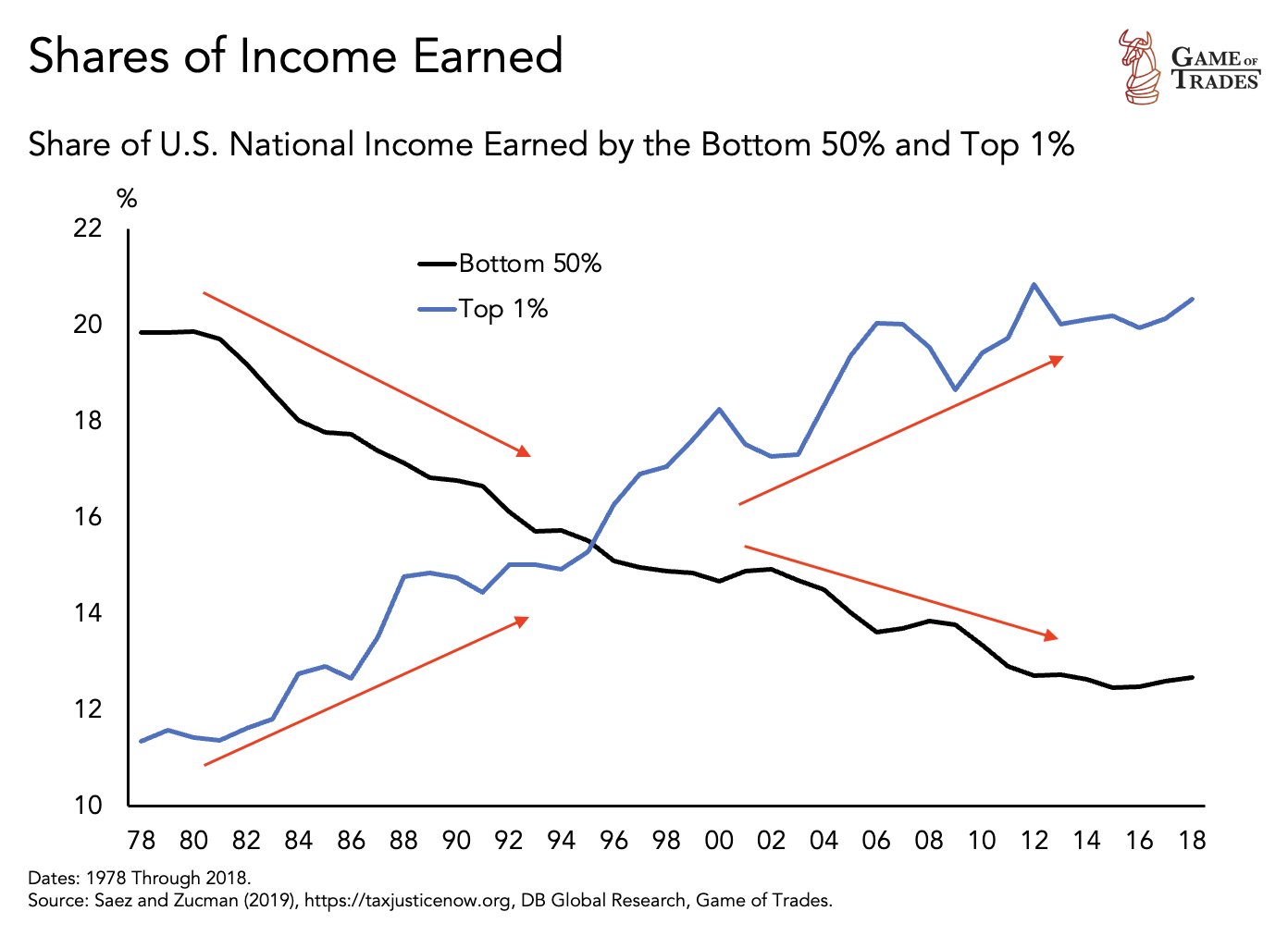 Shares of Income Earned

GAME OF TRADES

Share of U.S. National Income Earned by the Bottom 50% and Top 1%

%

22
20
18
16
14
12
10

Bottom 50%
Top 1%

78 80 82 84 86 88 90 92 94 96 98 00 02 04 06 08 10 12 14 16 18

Dates: 1978 Through 2018.
Source: Saez and Zucman (2019), https://taxjusticenow.org, DB Global Research, Game of Trades.